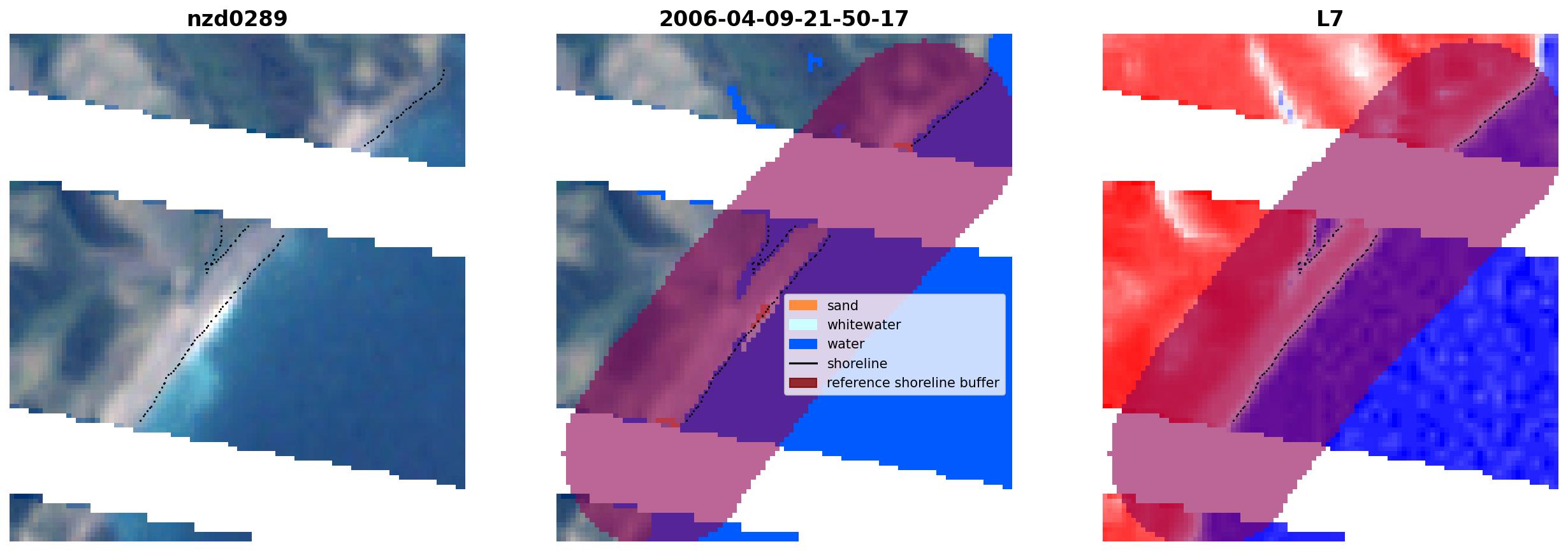 nzd0289

2006-04-09-21-50-17

sand
whitewater
water
shoreline
reference shoreline buffer

L7